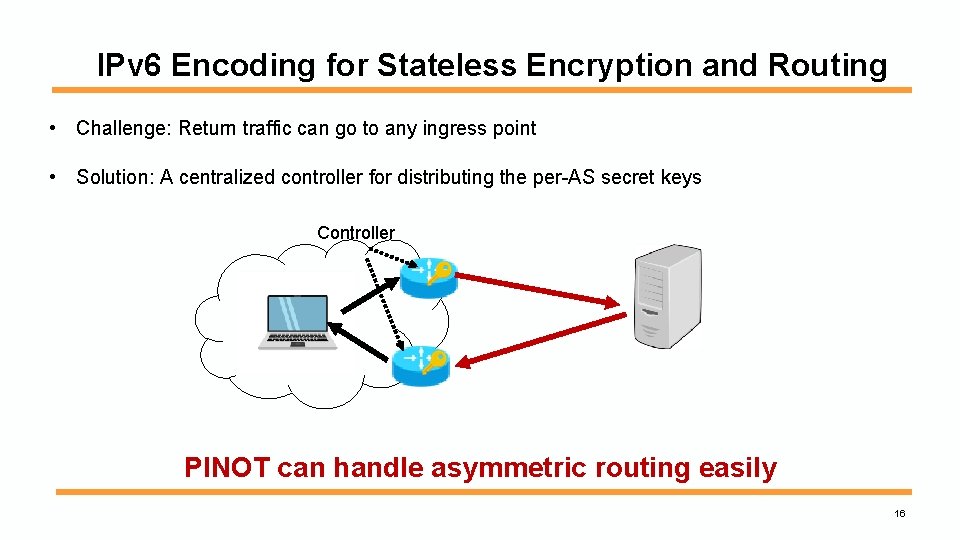 IPv6 Encoding for Stateless Encryption and Routing

• Challenge: Return traffic can go to any ingress point

• Solution: A centralized controller for distributing the per-AS secret keys

Controller

PINOT can handle asymmetric routing easily

16